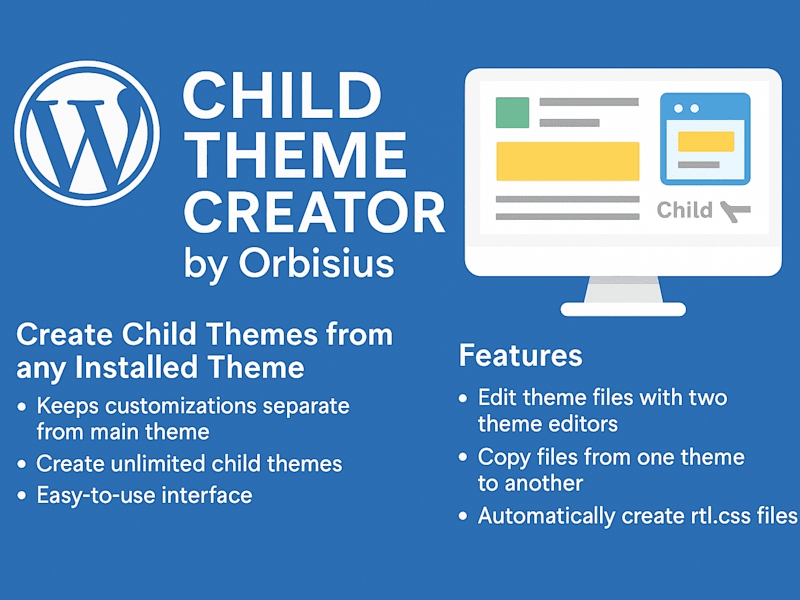 CHILD THEME CREATOR
by Orbisius

Child

Create Child Themes from any Installed Theme

• Keeps customizations separate from main theme
• Create unlimited child themes
• Easy-to-use interface

Features

• Edit theme files with two theme editors
• Copy files from one theme to another
• Automatically create rtl.css files